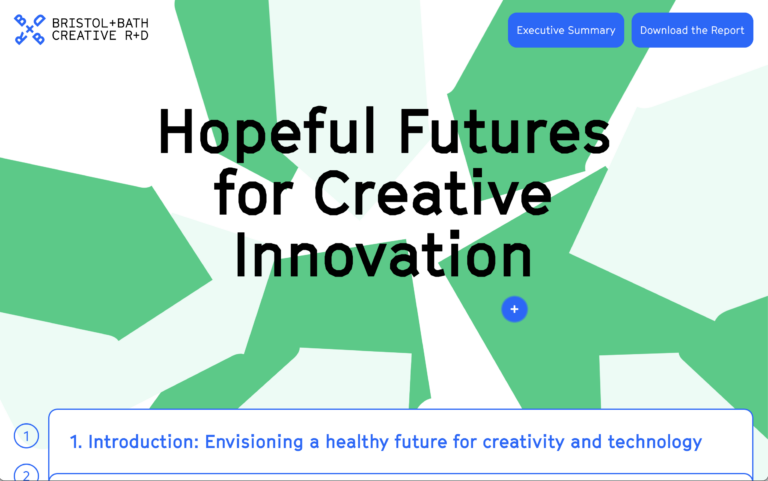 BRISTOL+BATH CREATIVE R+D

Executive Summary

Download the Report

Hopeful Futures for Creative Innovation

+

1

1. Introduction: Envisioning a healthy future for creativity and technology

2